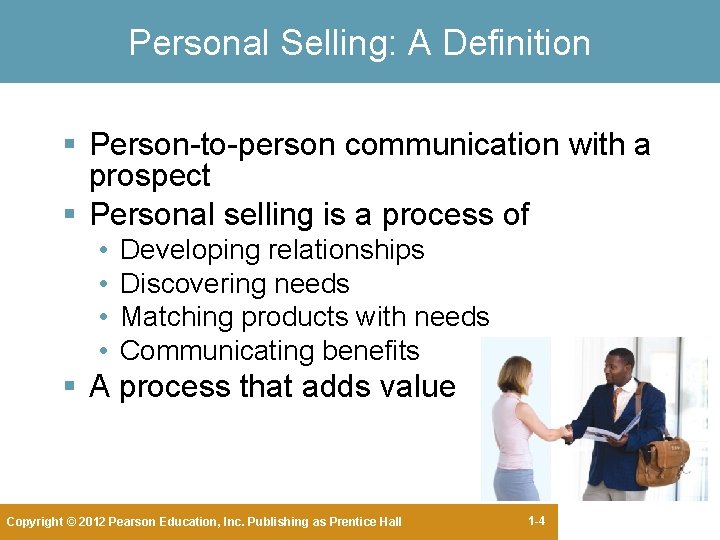 Personal Selling: A Definition

▪ Person-to-person communication with a prospect
▪ Personal selling is a process of
• Developing relationships
• Discovering needs
• Matching products with needs
• Communicating benefits
▪ A process that adds value

Copyright © 2012 Pearson Education, Inc. Publishing as Prentice Hall

1-4